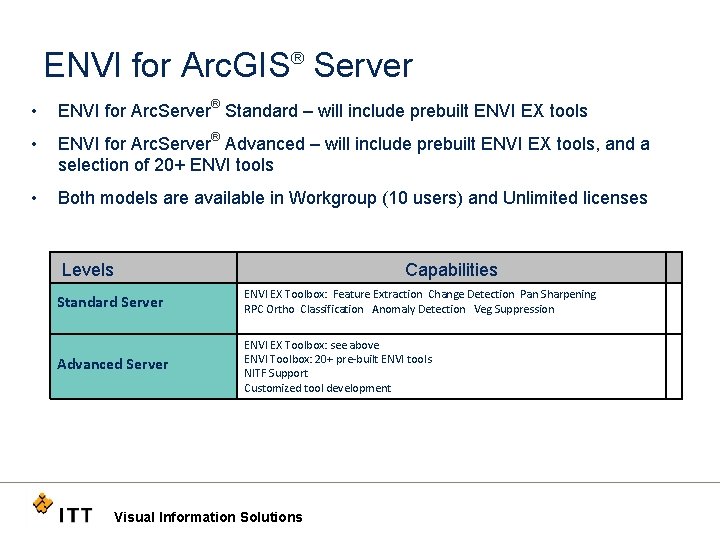 ENVI for ArcGIS® Server

• ENVI for ArcServer® Standard – will include prebuilt ENVI EX tools

• ENVI for ArcServer® Advanced – will include prebuilt ENVI EX tools, and a selection of 20+ ENVI tools

• Both models are available in Workgroup (10 users) and Unlimited licenses

| Levels | Capabilities | |
|---|---|---|
| Standard Server | ENVI EX Toolbox: Feature Extraction Change Detection Pan Sharpening RPC Ortho Classification Anomaly Detection Veg Suppression | |
| Advanced Server | ENVI EX Toolbox: see above ENVI Toolbox: 20+ pre-built ENVI tools NITF Support Customized tool development | |

ITT Visual Information Solutions